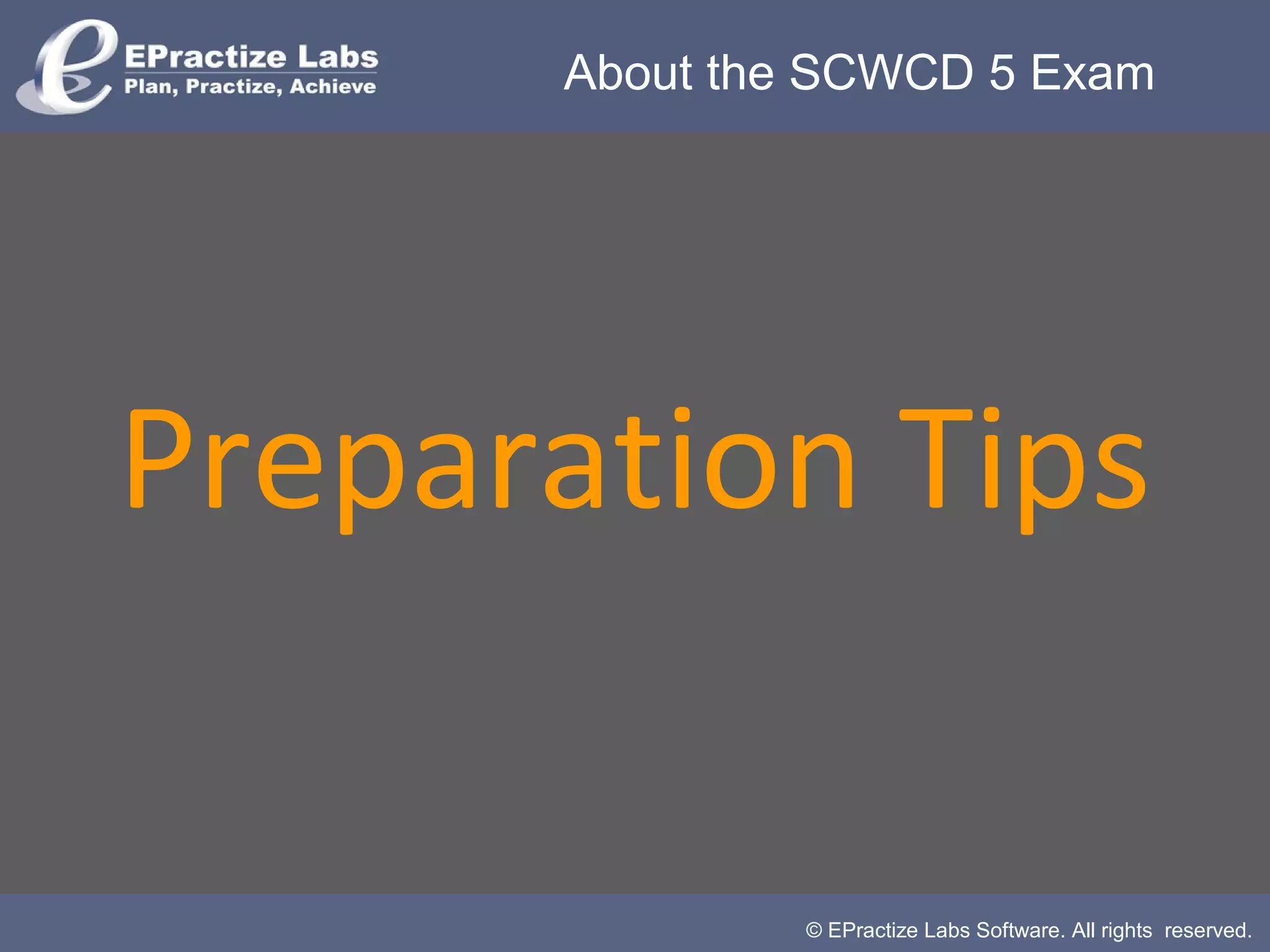 EPractize Labs
Plan, Practize, Achieve

About the SCWCD 5 Exam

Preparation Tips

© EPractize Labs Software. All rights reserved.